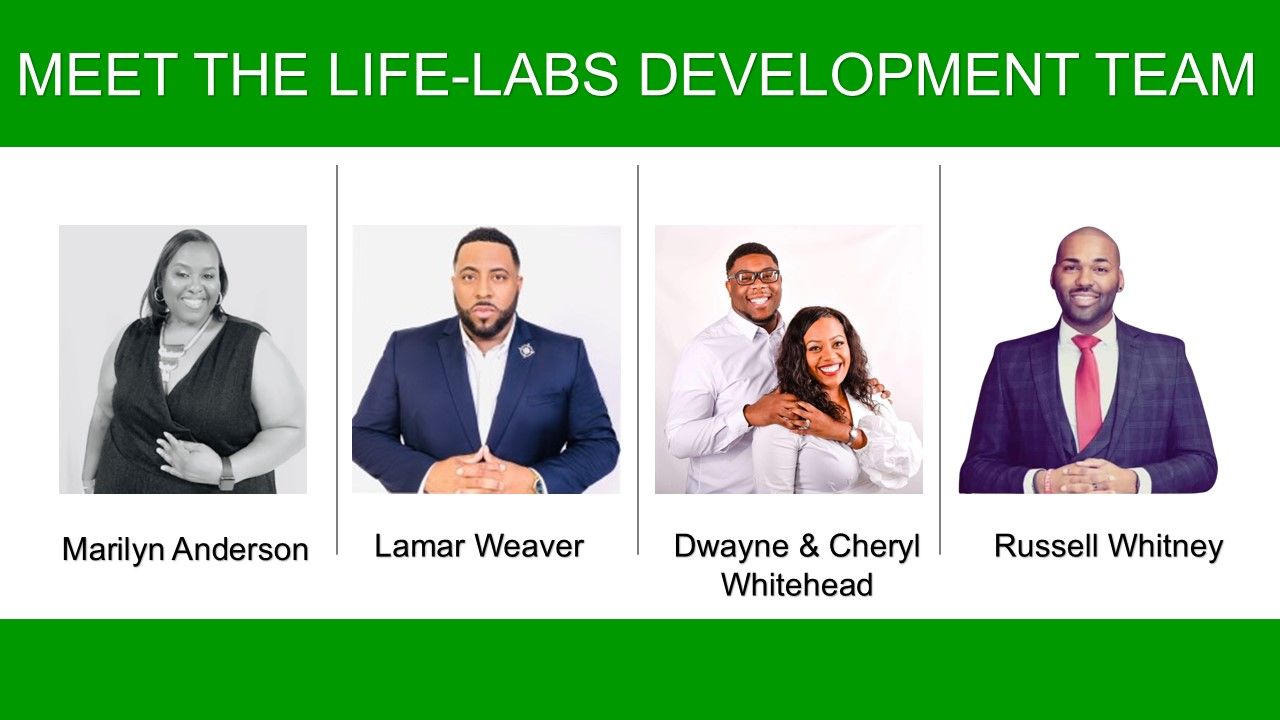 MEET THE LIFE-LABS DEVELOPMENT TEAM

Marilyn Anderson

Lamar Weaver

Dwayne & Cheryl Whitehead

Russell Whitney